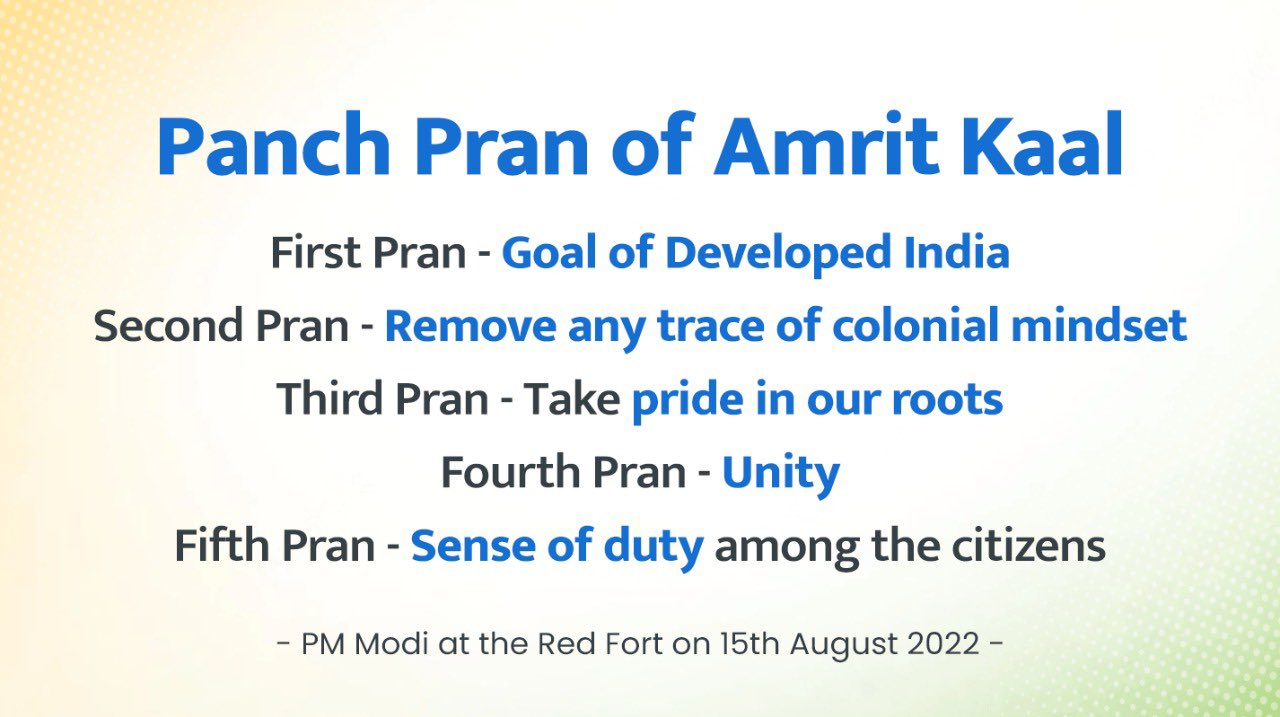 Panch Pran of Amrit Kaal

First Pran - Goal of Developed India

Second Pran - Remove any trace of colonial mindset

Third Pran - Take pride in our roots

Fourth Pran - Unity

Fifth Pran - Sense of duty among the citizens

- PM Modi at the Red Fort on 15th August 2022 -